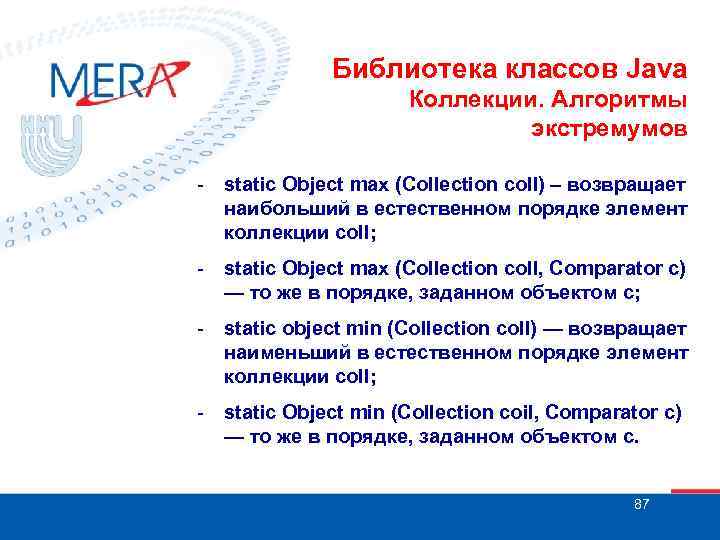 MERA

Библиотека классов Java
Коллекции. Алгоритмы экстремумов

- static Object max (Collection coll) – возвращает наибольший в естественном порядке элемент коллекции coll;
- static Object max (Collection coll, Comparator c) — то же в порядке, заданном объектом с;
- static object min (Collection coll) — возвращает наименьший в естественном порядке элемент коллекции coll;
- static Object min (Collection coil, Comparator c) — то же в порядке, заданном объектом с.

87